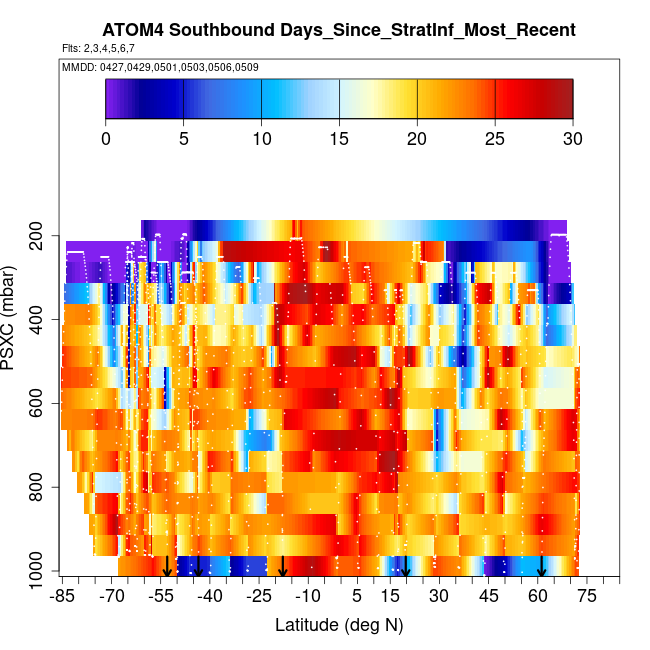 ATOM4 Southbound Days_Since_StratInf_Most_Recent

Flts: 2,3,4,5,6,7

MMDD: 0427,0429,0501,0503,0506,0509

0 5 10 15 20 25 30

PSXC (mbar)

200
400
600
800
1000

-85 -70 -55 -40 -25 -10 5 15 30 45 60 75

Latitude (deg N)